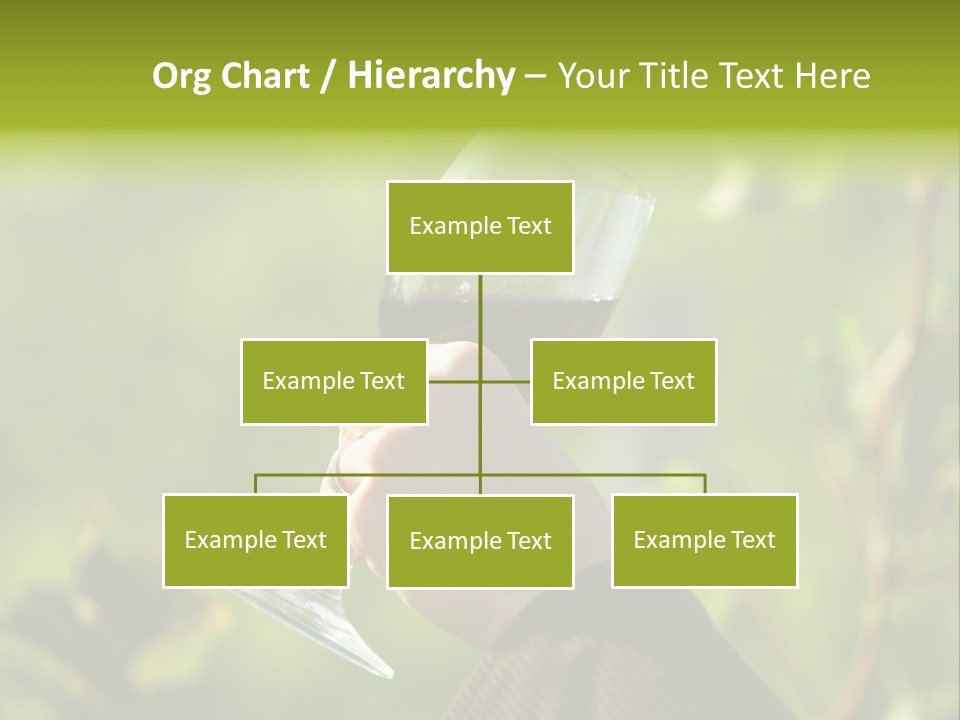 Org Chart / Hierarchy – Your Title Text Here

Example Text

Example Text

Example Text

Example Text

Example Text

Example Text